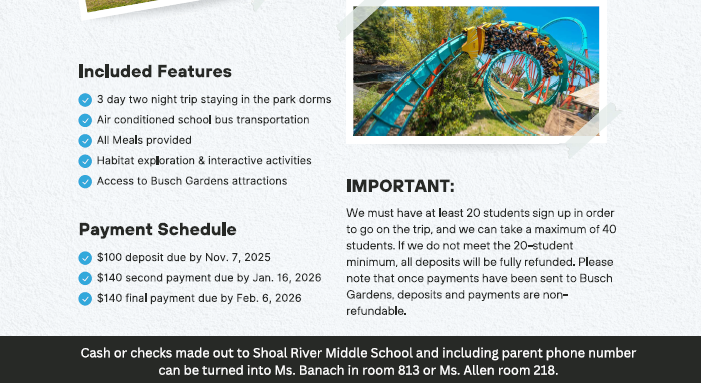 Included Features

3 day two night trip staying in the park dorms

Air conditioned school bus transportation

All Meals provided

Habitat exploration & interactive activities

Access to Busch Gardens attractions

Payment Schedule

$100 deposit due by Nov. 7, 2025

$140 second payment due by Jan. 16, 2026

$140 final payment due by Feb. 6, 2026

IMPORTANT:

We must have at least 20 students sign up in order to go on the trip, and we can take a maximum of 40 students. If we do not meet the 20-student minimum, all deposits will be fully refunded. Please note that once payments have been sent to Busch Gardens, deposits and payments are non-refundable.

Cash or checks made out to Shoal River Middle School and including parent phone number can be turned into Ms. Banach in room 813 or Ms. Allen room 218.